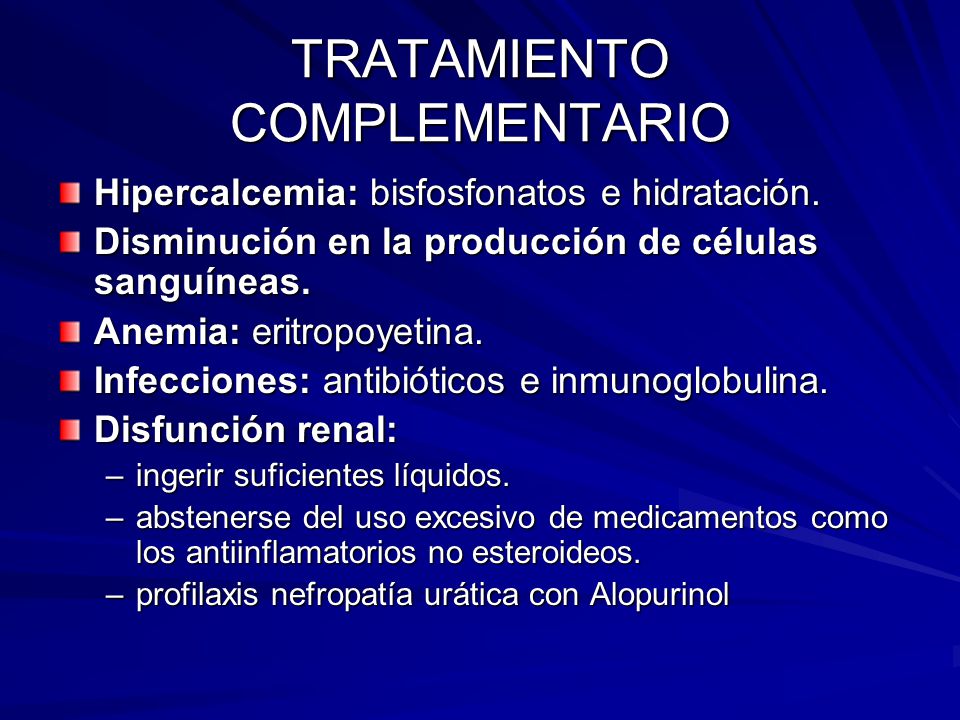 TRATAMIENTO COMPLEMENTARIO

Hipercalcemia: bisfosfonatos e hidratación.

Disminución en la producción de células sanguíneas.

Anemia: eritropoyetina.

Infecciones: antibióticos e inmunoglobulina.

Disfunción renal:

– ingerir suficientes líquidos.

– abstenerse del uso excesivo de medicamentos como los antiinflamatorios no esteroideos.

– profilaxis nefropatía urática con Alopurinol